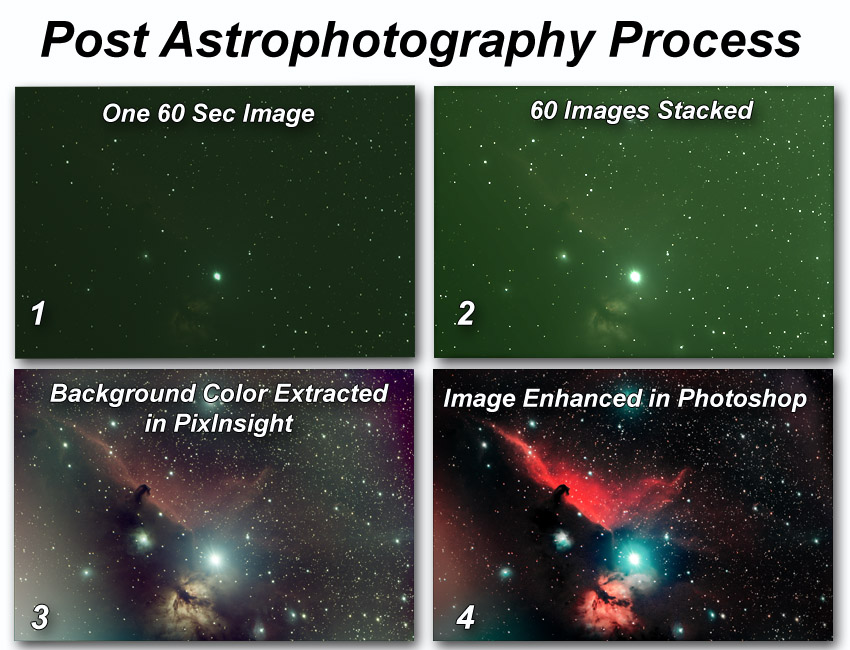 Post Astrophotography Process

One 60 Sec Image

1

60 Images Stacked

2

Background Color Extracted in PixInsight

3

Image Enhanced in Photoshop

4